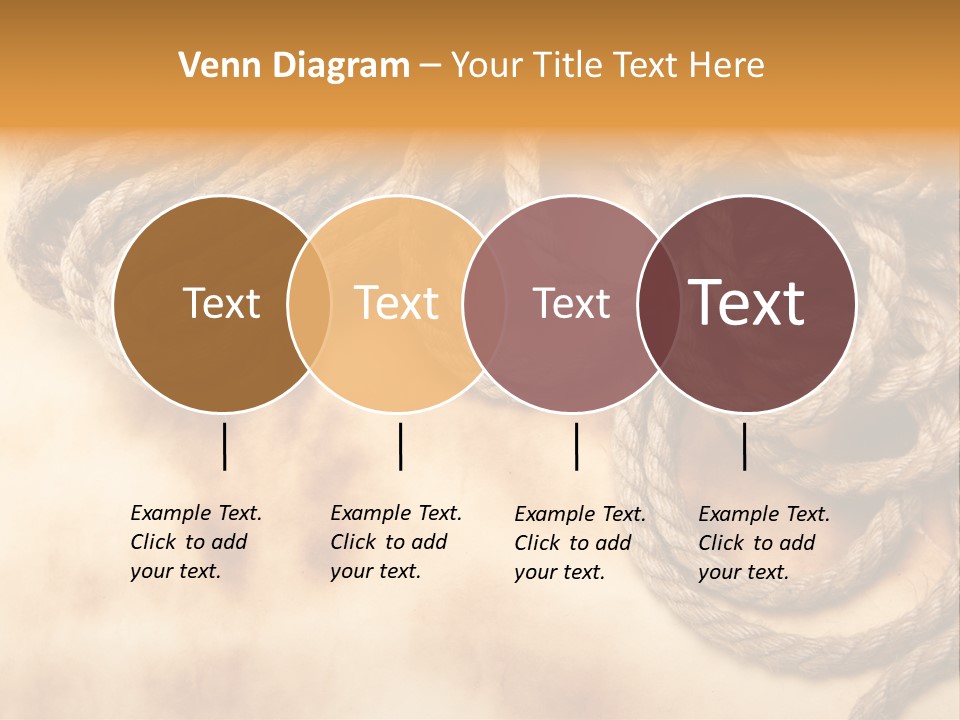 Venn Diagram – Your Title Text Here

Text

Text

Text

Text

Example Text. Click to add your text.

Example Text. Click to add your text.

Example Text. Click to add your text.

Example Text. Click to add your text.